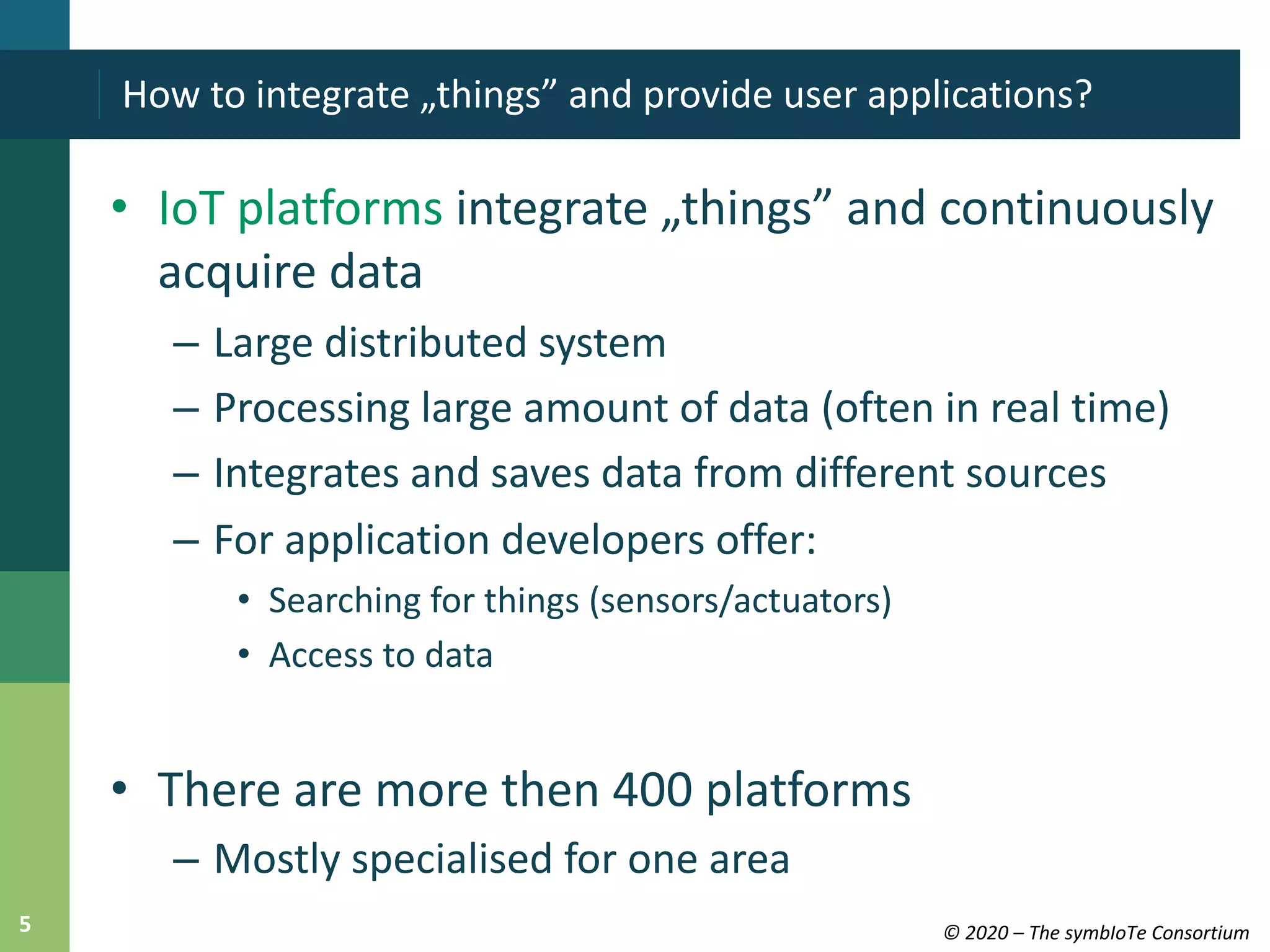 How to integrate „things” and provide user applications?

• IoT platforms integrate „things” and continuously acquire data
– Large distributed system
– Processing large amount of data (often in real time)
– Integrates and saves data from different sources
– For application developers offer:
• Searching for things (sensors/actuators)
• Access to data

• There are more then 400 platforms
– Mostly specialised for one area

5

© 2020 – The symbIoTe Consortium